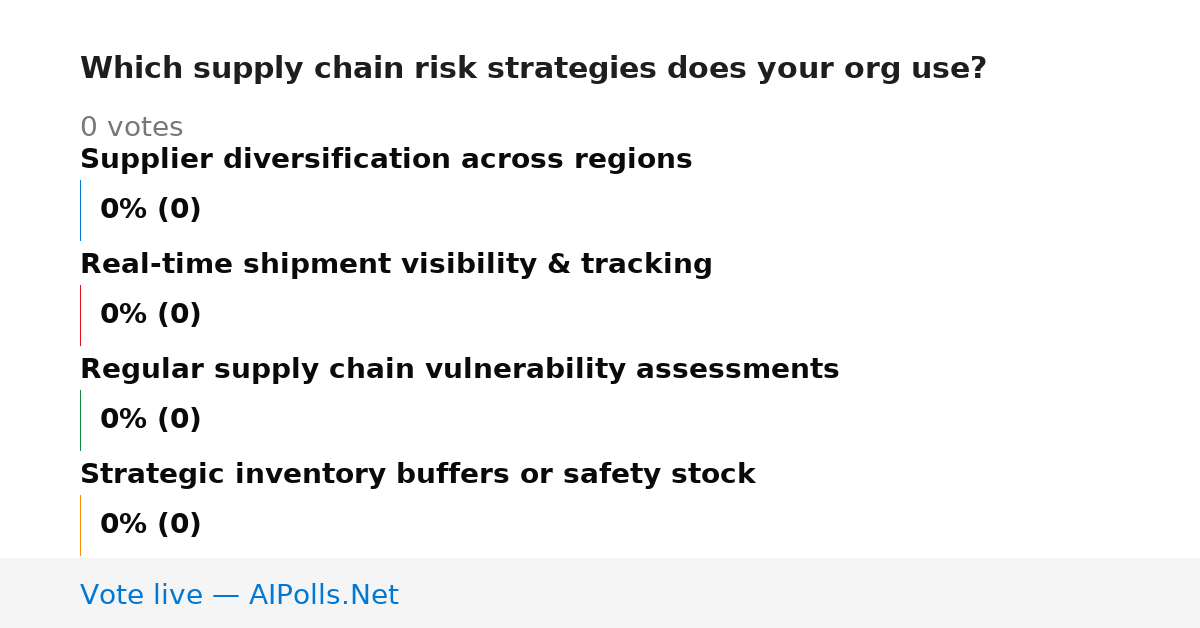 Which supply chain risk strategies does your org use?

0 votes

Supplier diversification across regions

0% (0)

Real-time shipment visibility & tracking

0% (0)

Regular supply chain vulnerability assessments

0% (0)

Strategic inventory buffers or safety stock

0% (0)

Vote live — AIPolls.Net